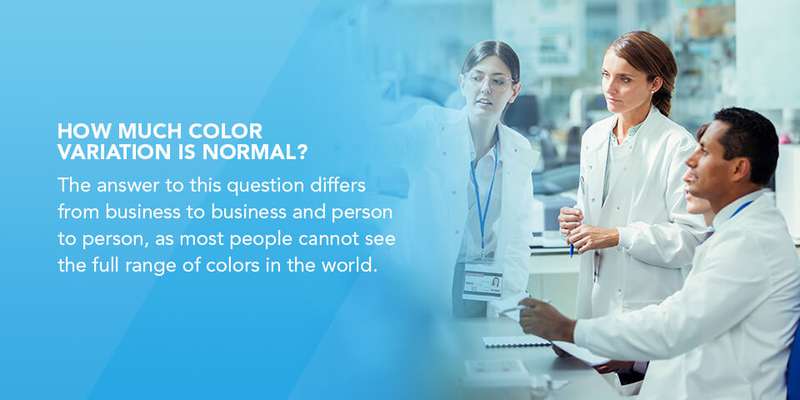 HOW MUCH COLOR VARIATION IS NORMAL?

The answer to this question differs from business to business and person to person, as most people cannot see the full range of colors in the world.